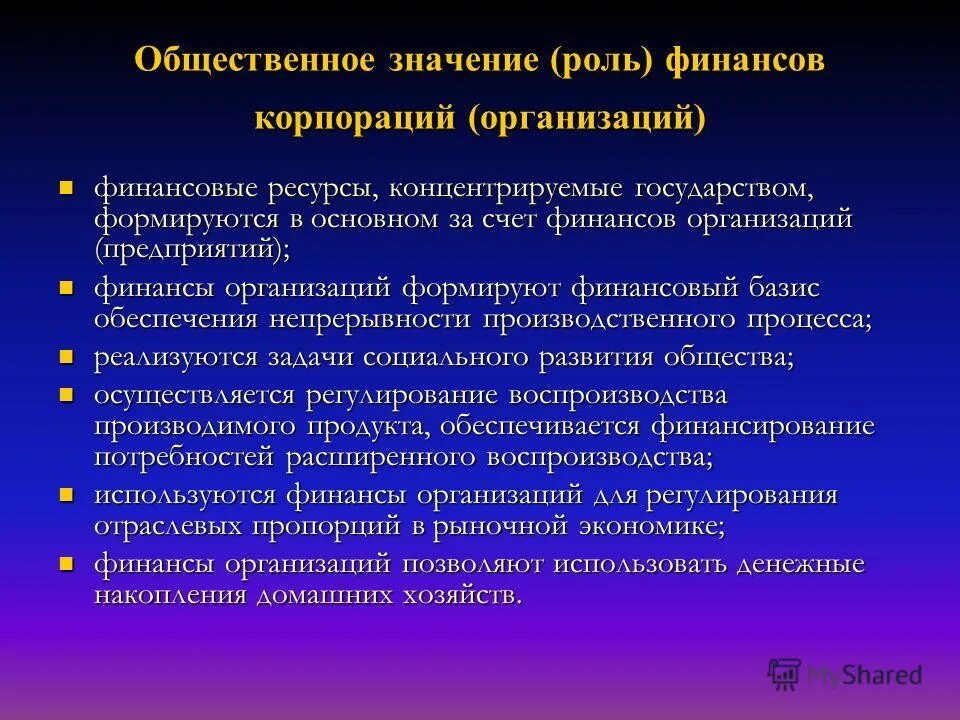 Общественное значение (роль) финансов корпораций (организаций)

- финансовые ресурсы, концентрируемые государством, формируются в основном за счет финансов организаций (предприятий);
- финансы организаций формируют финансовый базис обеспечения непрерывности производственного процесса;
- реализуются задачи социального развития общества;
- осуществляется регулирование воспроизводства производимого продукта, обеспечивается финансирование потребностей расширенного воспроизводства;
- используются финансы организаций для регулирования отраслевых пропорций в рыночной экономике;
- финансы организаций позволяют использовать денежные накопления домашних хозяйств.

MyShared